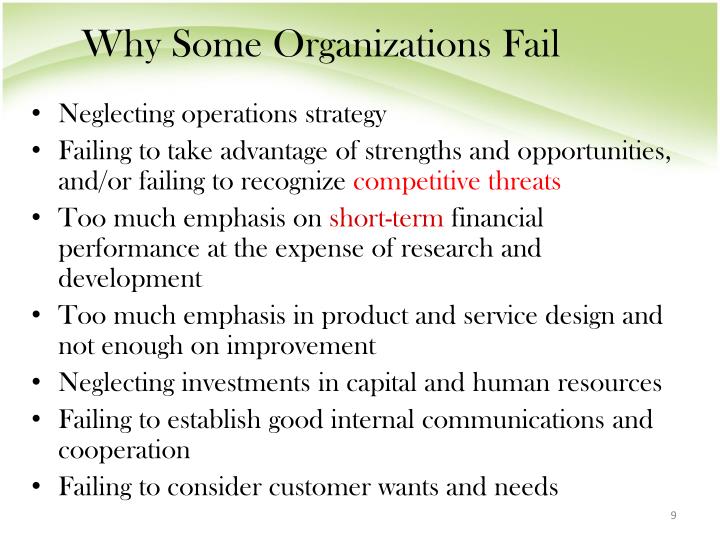 Why Some Organizations Fail

• Neglecting operations strategy
• Failing to take advantage of strengths and opportunities, and/or failing to recognize competitive threats
• Too much emphasis on short-term financial performance at the expense of research and development
• Too much emphasis in product and service design and not enough on improvement
• Neglecting investments in capital and human resources
• Failing to establish good internal communications and cooperation
• Failing to consider customer wants and needs

9